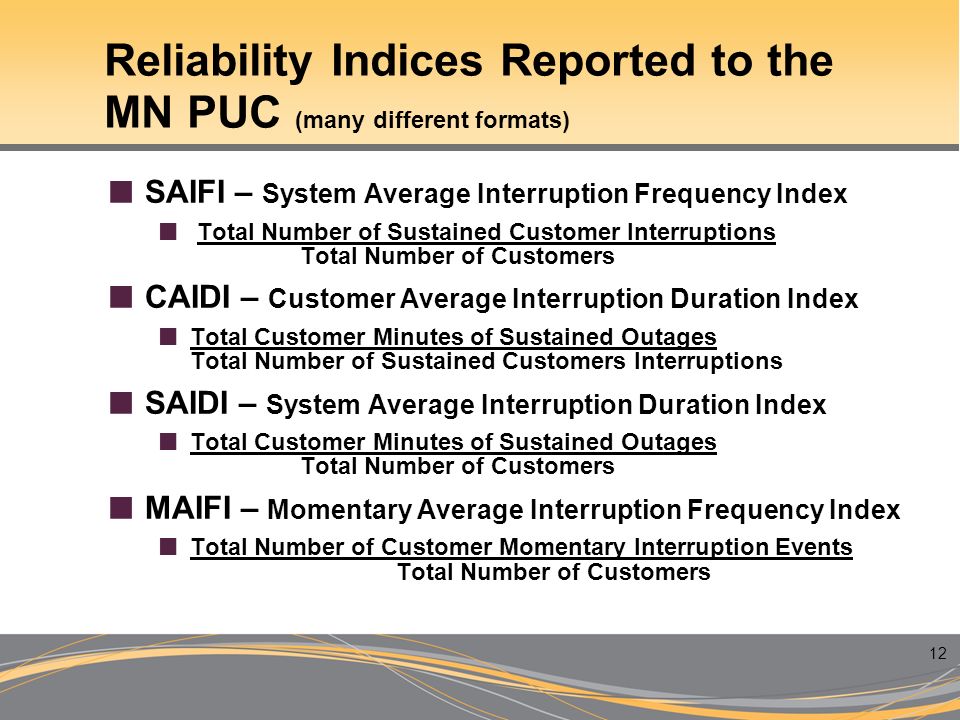 Reliability Indices Reported to the MN PUC (many different formats)

SAIFI – System Average Interruption Frequency Index

Total Number of Sustained Customer Interruptions
Total Number of Customers

CAIDI – Customer Average Interruption Duration Index

Total Customer Minutes of Sustained Outages
Total Number of Sustained Customers Interruptions

SAIDI – System Average Interruption Duration Index

Total Customer Minutes of Sustained Outages
Total Number of Customers

MAIFI – Momentary Average Interruption Frequency Index

Total Number of Customer Momentary Interruption Events
Total Number of Customers

12